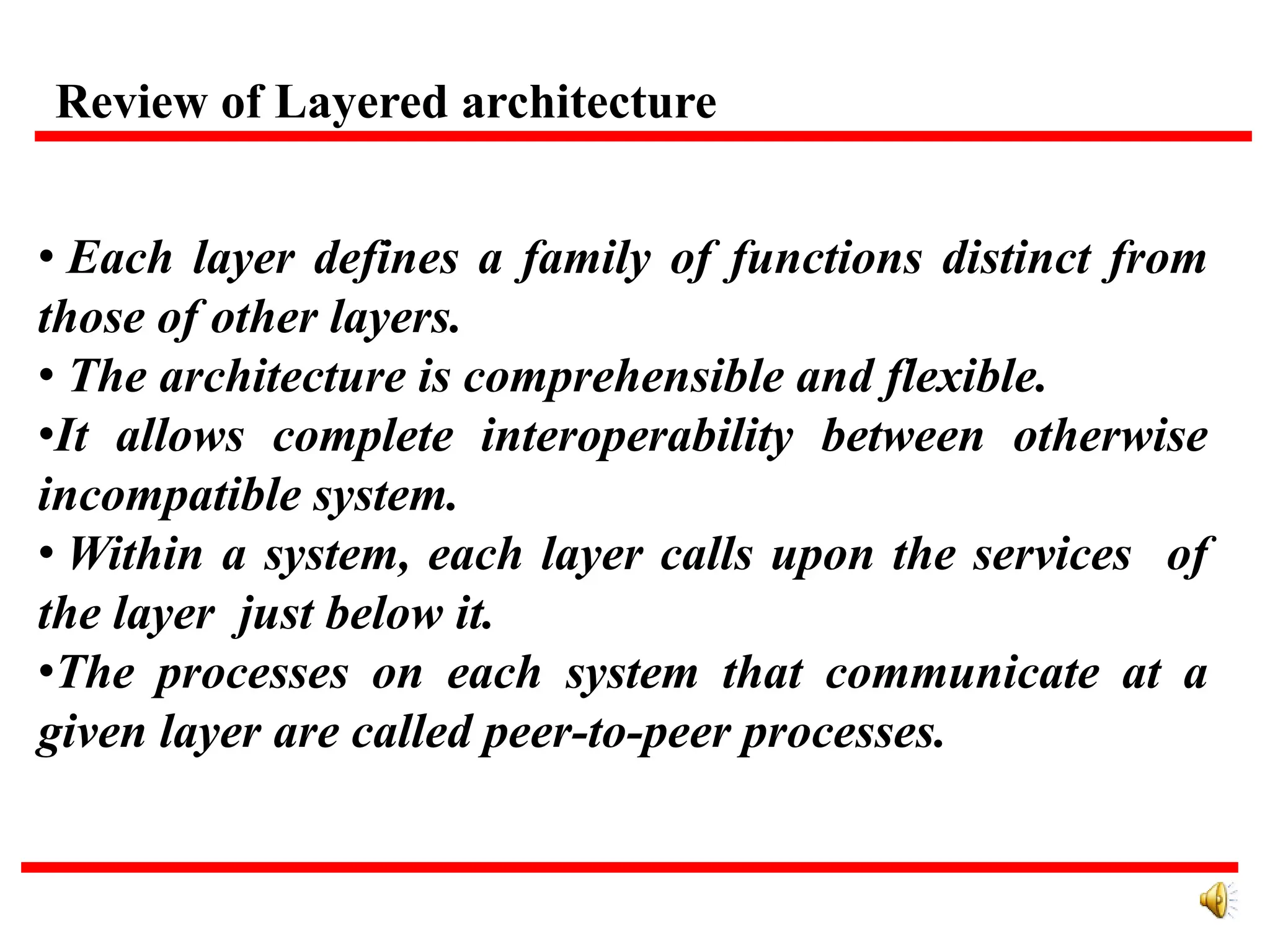 Review of Layered architecture

• Each layer defines a family of functions distinct from those of other layers.
• The architecture is comprehensible and flexible.
•It allows complete interoperability between otherwise incompatible system.
• Within a system, each layer calls upon the services of the layer just below it.
•The processes on each system that communicate at a given layer are called peer-to-peer processes.